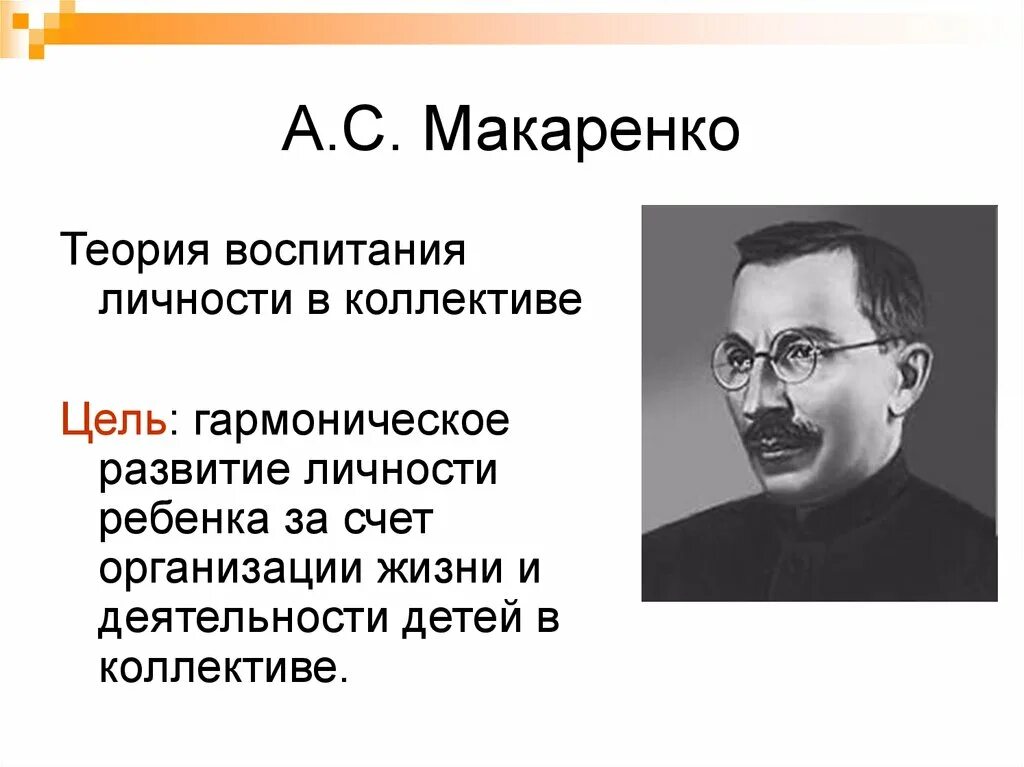 А.С. Макаренко

Теория воспитания личности в коллективе

Цель: гармоническое развитие личности ребенка за счет организации жизни и деятельности детей в коллективе.